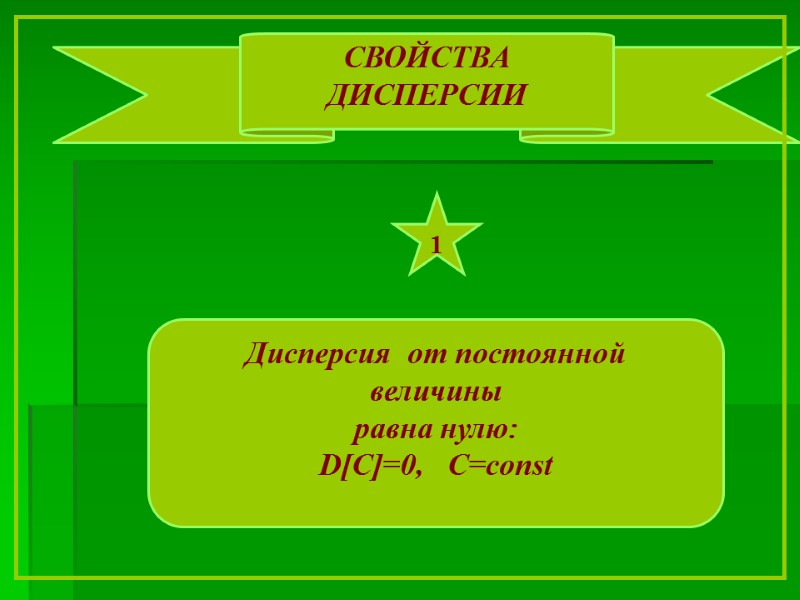 СВОЙСТВА ДИСПЕРСИИ

1

Дисперсия от постоянной величины равна нулю:
$D[C]=0, \quad C=const$